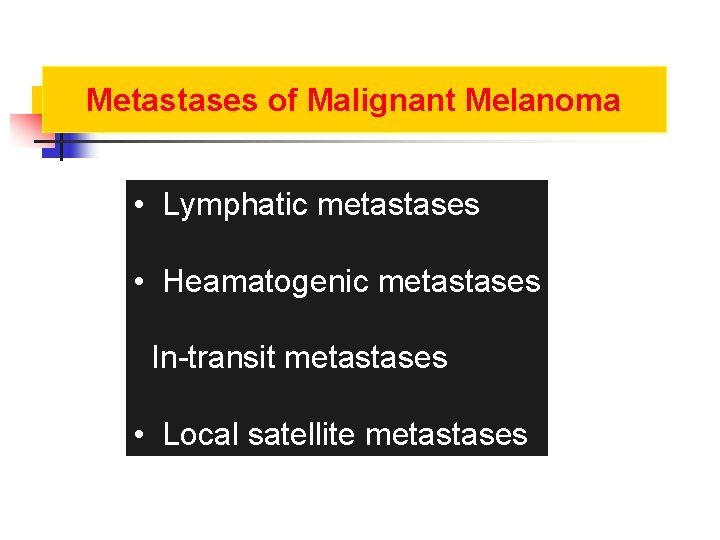 Metastases of Malignant Melanoma

• Lymphatic metastases

• Heamatogenic metastases

In-transit metastases

• Local satellite metastases